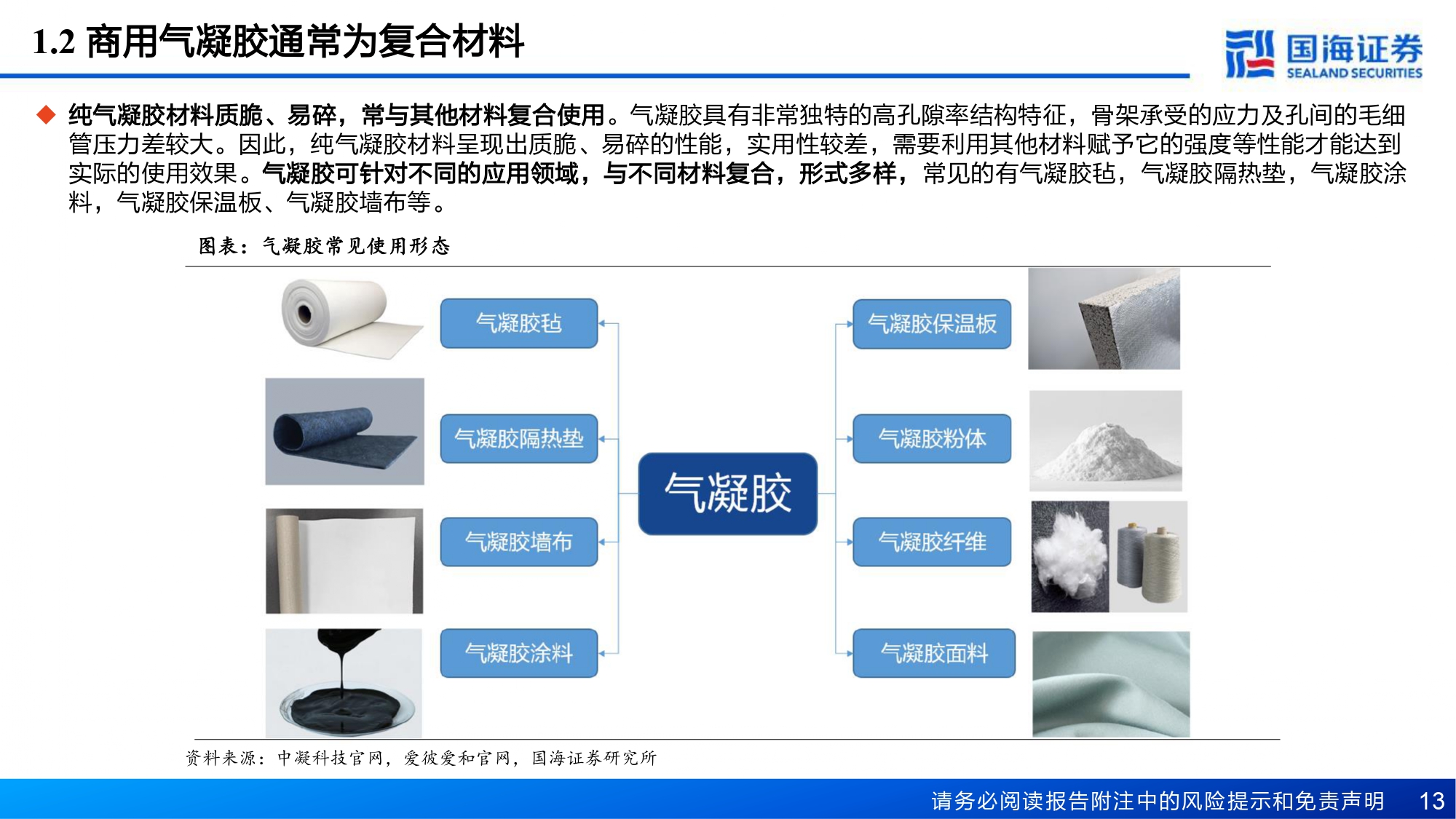 1.2 商用气凝胶通常为复合材料

国海证券
SEALAND SECURITIES

◆ 纯气凝胶材料质脆、易碎，常与其他材料复合使用。气凝胶具有非常独特的高孔隙率结构特征，骨架承受的应力及孔间的毛细管压力差较大。因此，纯气凝胶材料呈现出质脆、易碎的性能，实用性较差，需要利用其他材料赋予它的强度等性能才能达到实际的使用效果。气凝胶可针对不同的应用领域，与不同材料复合，形式多样，常见的有气凝胶毡，气凝胶隔热垫，气凝胶涂料，气凝胶保温板、气凝胶墙布等。

图表：气凝胶常见使用形态

气凝胶毡
气凝胶隔热垫
气凝胶墙布
气凝胶涂料
气凝胶
气凝胶保温板
气凝胶粉体
气凝胶纤维
气凝胶面料

资料来源：中凝科技官网，爱彼爱和官网，国海证券研究所

请务必阅读报告附注中的风险提示和免责声明 13